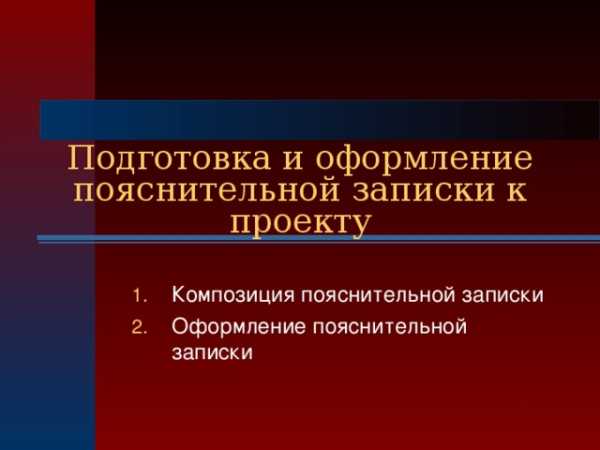 Подготовка и оформление пояснительной записки к проекту

1. Композиция пояснительной записки
2. Оформление пояснительной записки